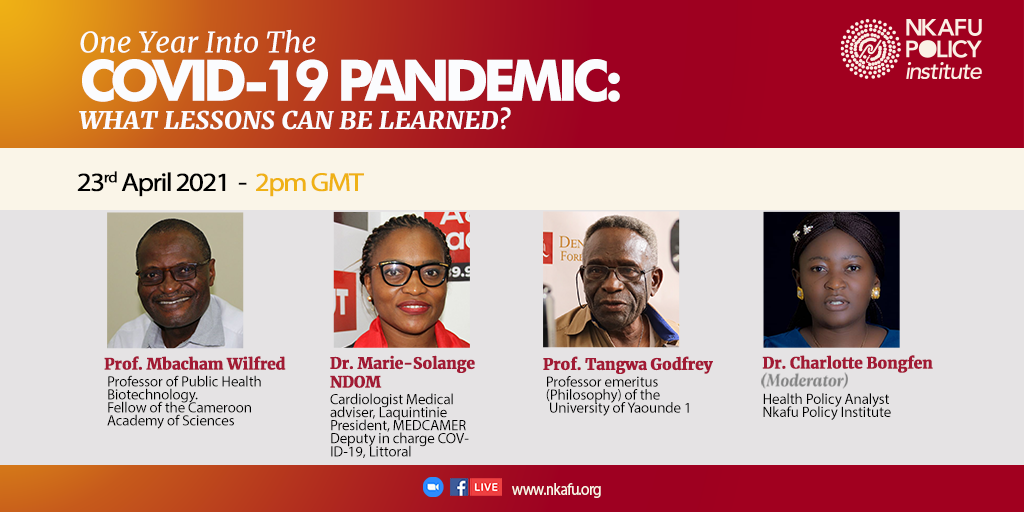 One Year Into The
COVID-19 PANDEMIC:
WHAT LESSONS CAN BE LEARNED?

NKAFU POLICY institute

23rd April 2021 - 2pm GMT

Prof. Mbacham Wilfred
Professor of Public Health Biotechnology.
Fellow of the Cameroon Academy of Sciences

Dr. Marie-Solange NDOM
Cardiologist Medical adviser, Laquintinie
President, MEDCAMER
Deputy in charge COVID-19, Littoral

Prof. Tangwa Godfrey
Professor emeritus (Philosophy) of the University of Yaounde 1

Dr. Charlotte Bongfen
(Moderator)
Health Policy Analyst
Nkafu Policy Institute

LIVE www.nkafu.org